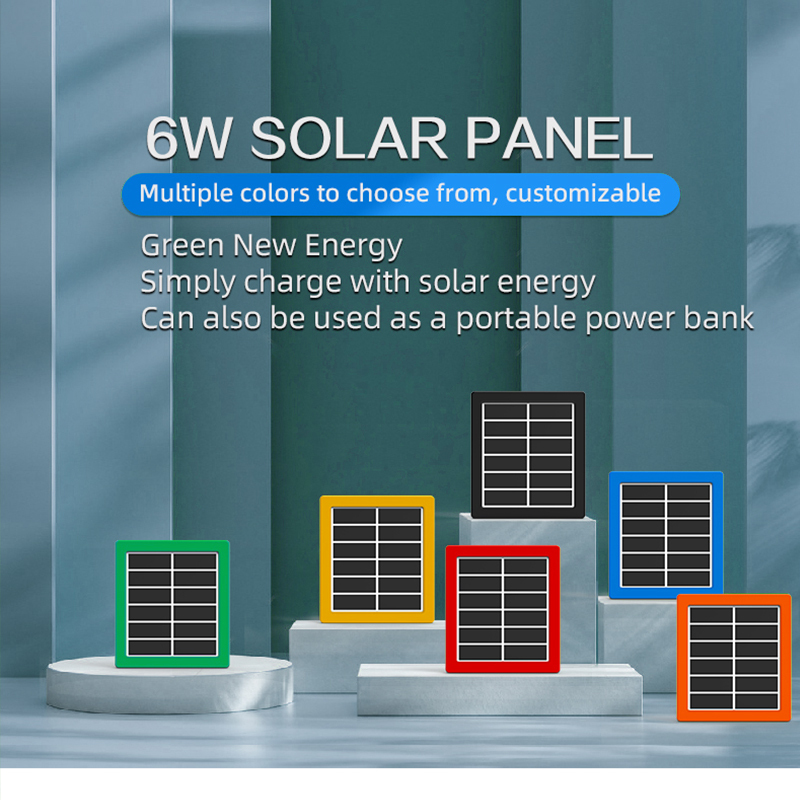 6W SOLAR PANEL

Multiple colors to choose from, customizable

Green New Energy
Simply charge with solar energy
Can also be used as a portable power bank